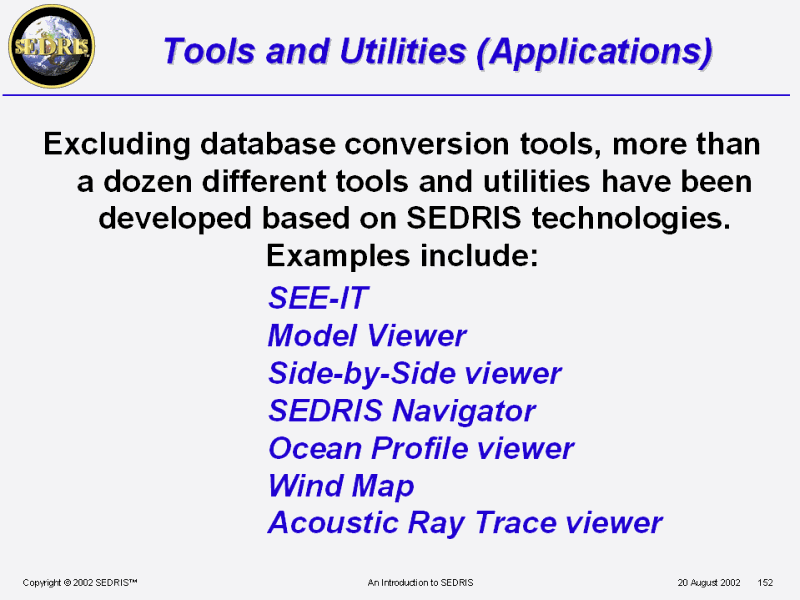 SEDRIS

Tools and Utilities (Applications)

Excluding database conversion tools, more than a dozen different tools and utilities have been developed based on SEDRIS technologies. Examples include:

SEE-IT
Model Viewer
Side-by-Side viewer
SEDRIS Navigator
Ocean Profile viewer
Wind Map
Acoustic Ray Trace viewer

Copyright © 2002 SEDRIS™ An Introduction to SEDRIS 20 August 2002 152